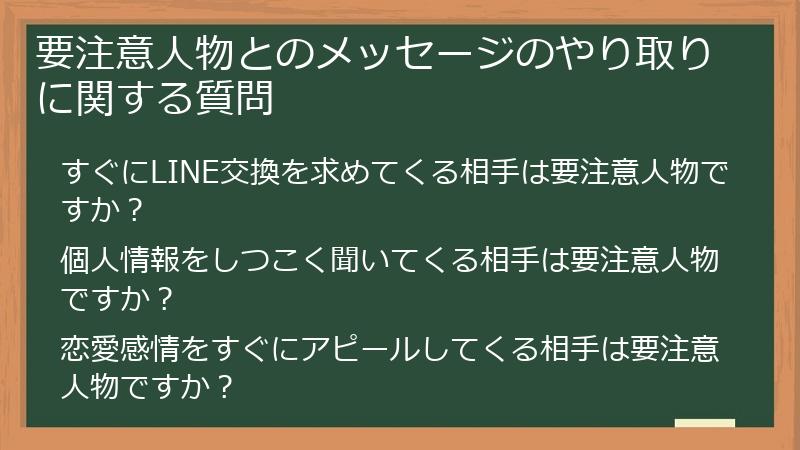 要注意人物とのメッセージのやり取りに関する質問

すぐにLINE交換を求めてくる相手は要注意人物ですか？

個人情報をしつこく聞いてくる相手は要注意人物ですか？

恋愛感情をすぐにアピールしてくる相手は要注意人物ですか？